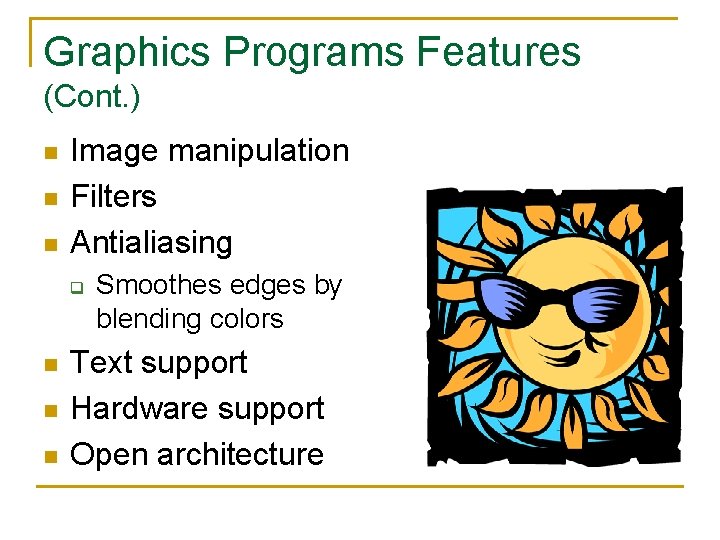 Graphics Programs Features (Cont.)

- Image manipulation
- Filters
- Antialiasing
  - Smoothes edges by blending colors
- Text support
- Hardware support
- Open architecture